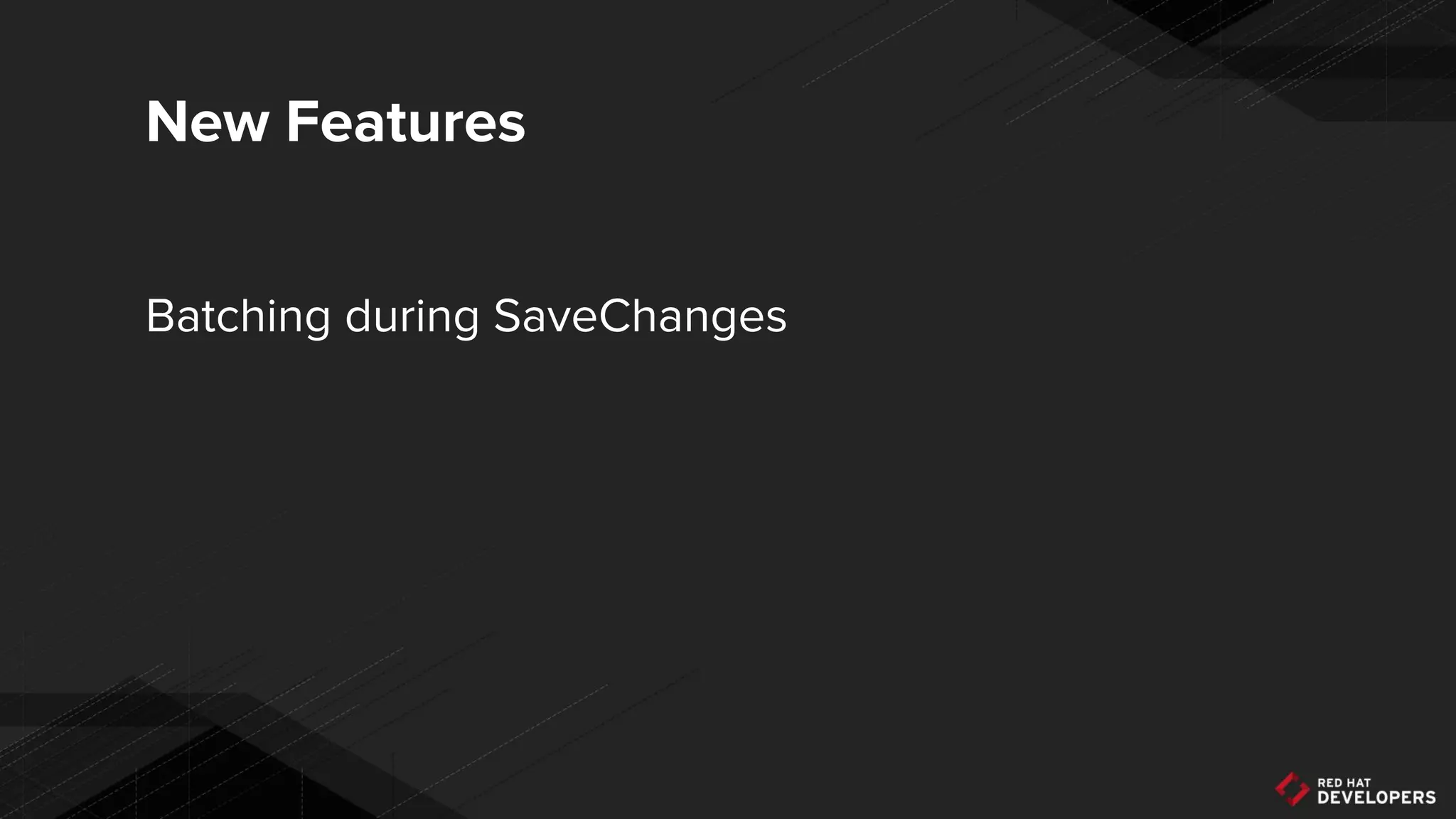 New Features

Batching during SaveChanges

RED HAT
DEVELOPERS